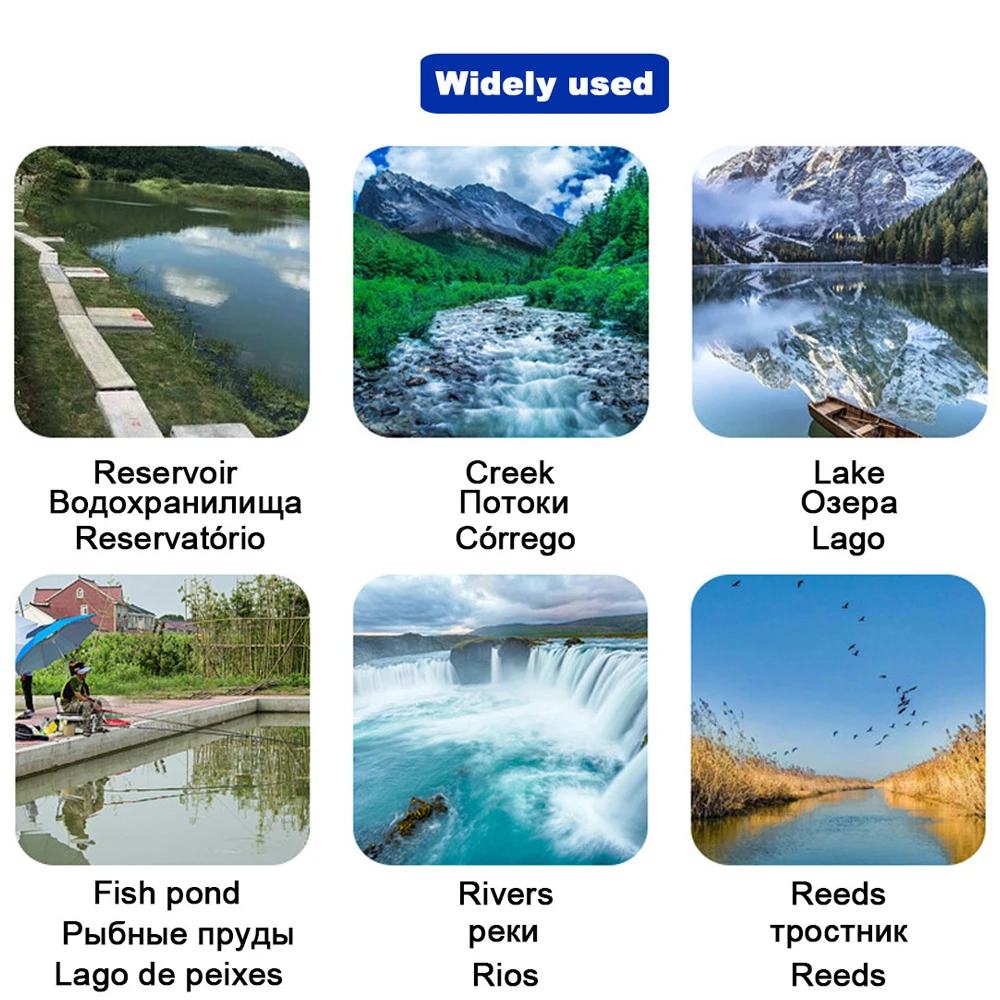 Widely used

Reservoir
Водохранилища
Reservatório

Creek
Потоки
Córrego

Lake
Озера
Lago

Fish pond
Рыбные пруды
Lago de peixes

Rivers
реки
Rios

Reeds
тростник
Reeds